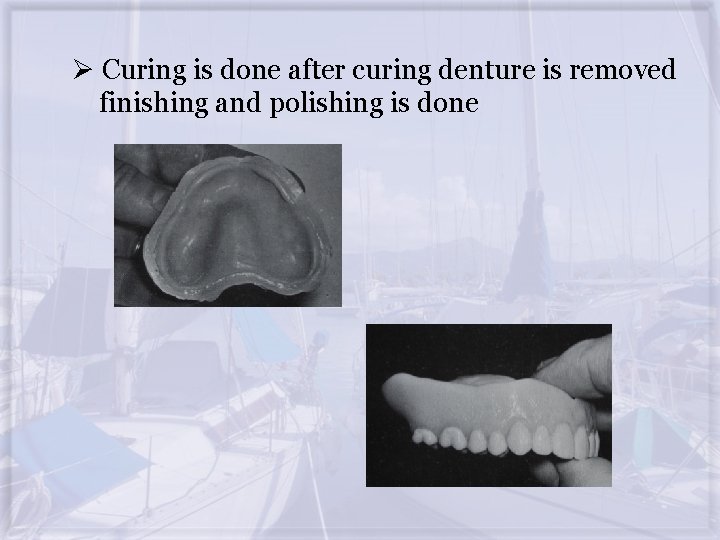 ➢ Curing is done after curing denture is removed finishing and polishing is done